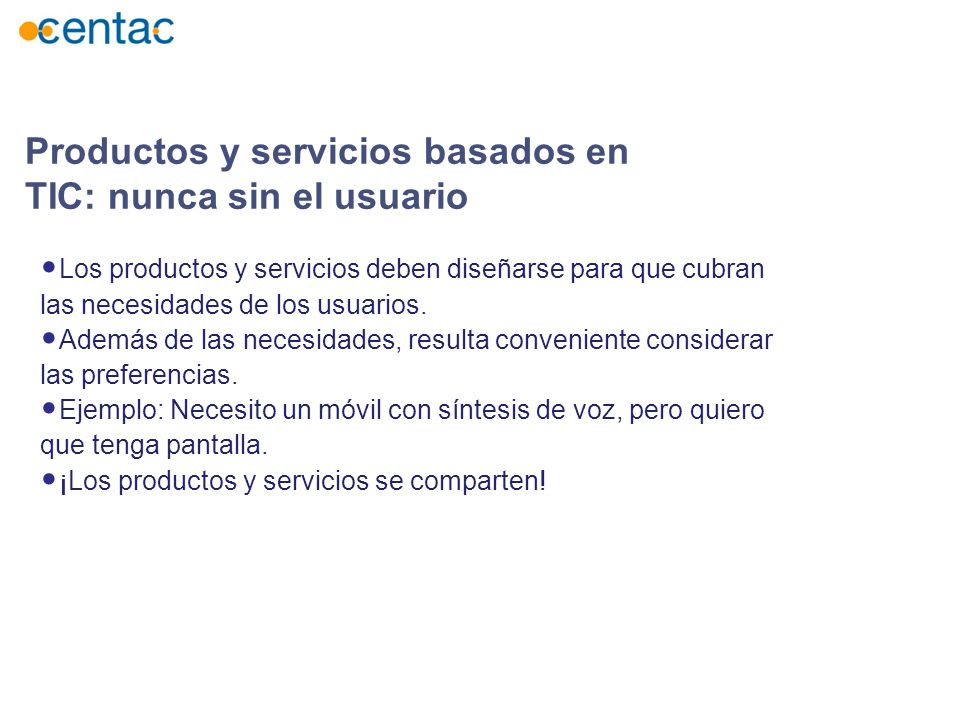 centac

Productos y servicios basados en TIC: nunca sin el usuario

•Los productos y servicios deben diseñarse para que cubran las necesidades de los usuarios.
•Además de las necesidades, resulta conveniente considerar las preferencias.
•Ejemplo: Necesito un móvil con síntesis de voz, pero quiero que tenga pantalla.
•¡Los productos y servicios se comparten!